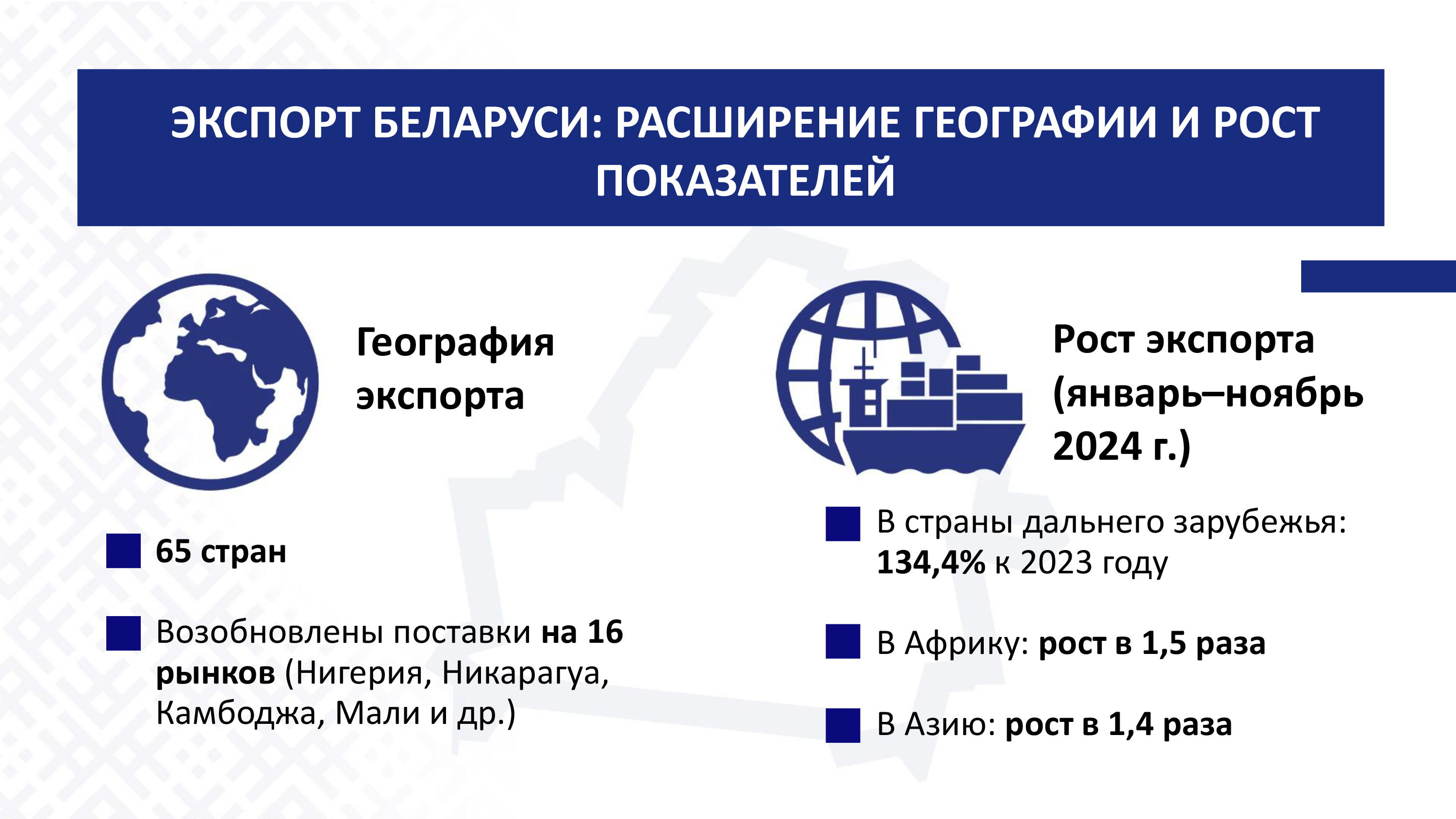 ЭКСПОРТ БЕЛАРУСИ: РАСШИРЕНИЕ ГЕОГРАФИИ И РОСТ ПОКАЗАТЕЛЕЙ

География экспорта

65 стран

Возобновлены поставки на 16 рынков (Нигерия, Никарагуа, Камбоджа, Мали и др.)

Рост экспорта (январь–ноябрь 2024 г.)

В страны дальнего зарубежья: 134,4% к 2023 году

В Африку: рост в 1,5 раза

В Азию: рост в 1,4 раза